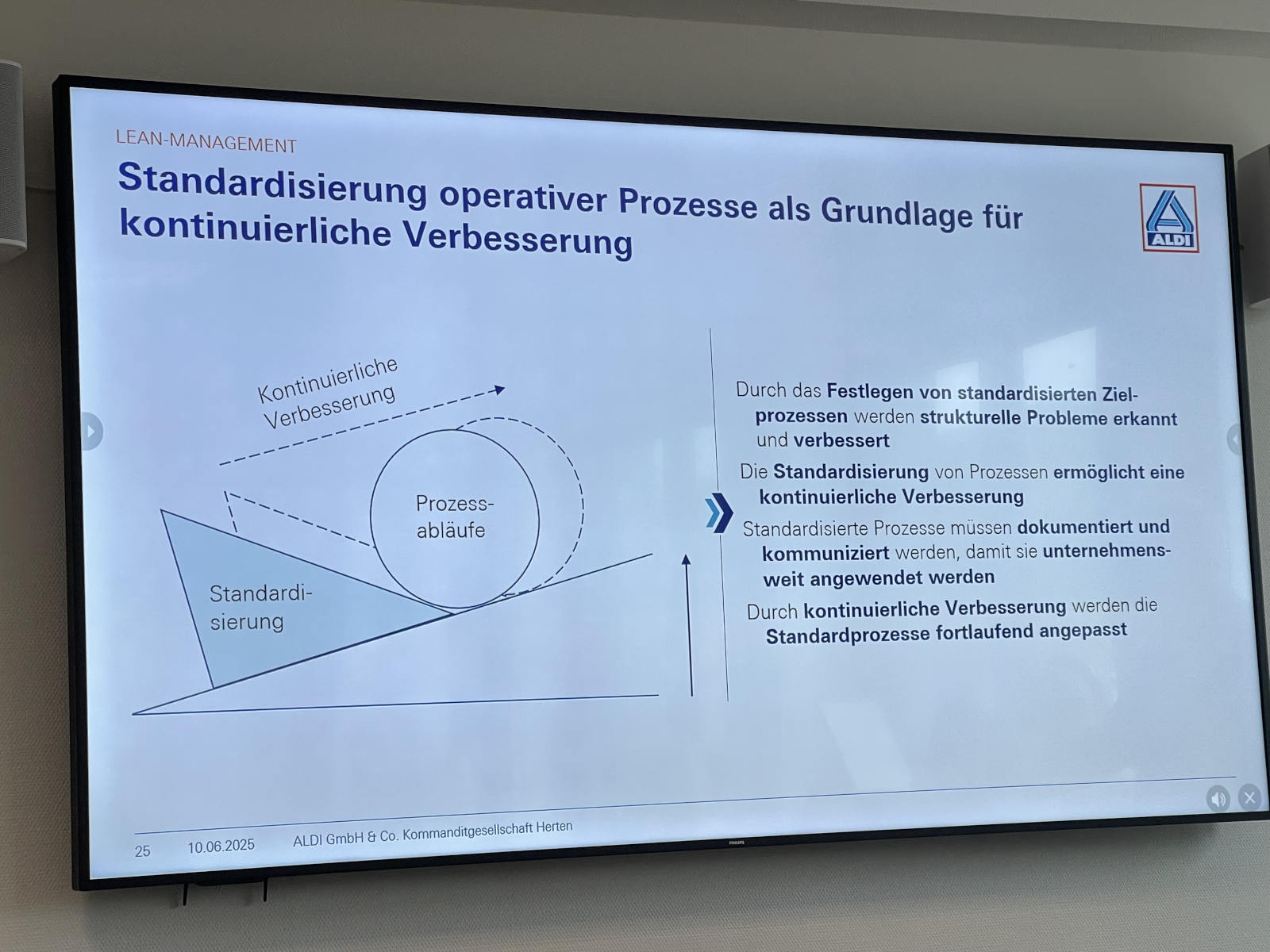 LEAN-MANAGEMENT

Standardisierung operativer Prozesse als Grundlage für kontinuierliche Verbesserung

ALDI

Kontinuierliche Verbesserung

Prozessabläufe

Standardisierung

Durch das Festlegen von standardisierten Zielprozessen werden strukturelle Probleme erkannt und verbessert

Die Standardisierung von Prozessen ermöglicht eine kontinuierliche Verbesserung

Standardisierte Prozesse müssen dokumentiert und kommuniziert werden, damit sie unternehmensweit angewendet werden

Durch kontinuierliche Verbesserung werden die Standardprozesse fortlaufend angepasst

25 10.06.2025 ALDI GmbH & Co. Kommanditgesellschaft Herten

PHILIPS